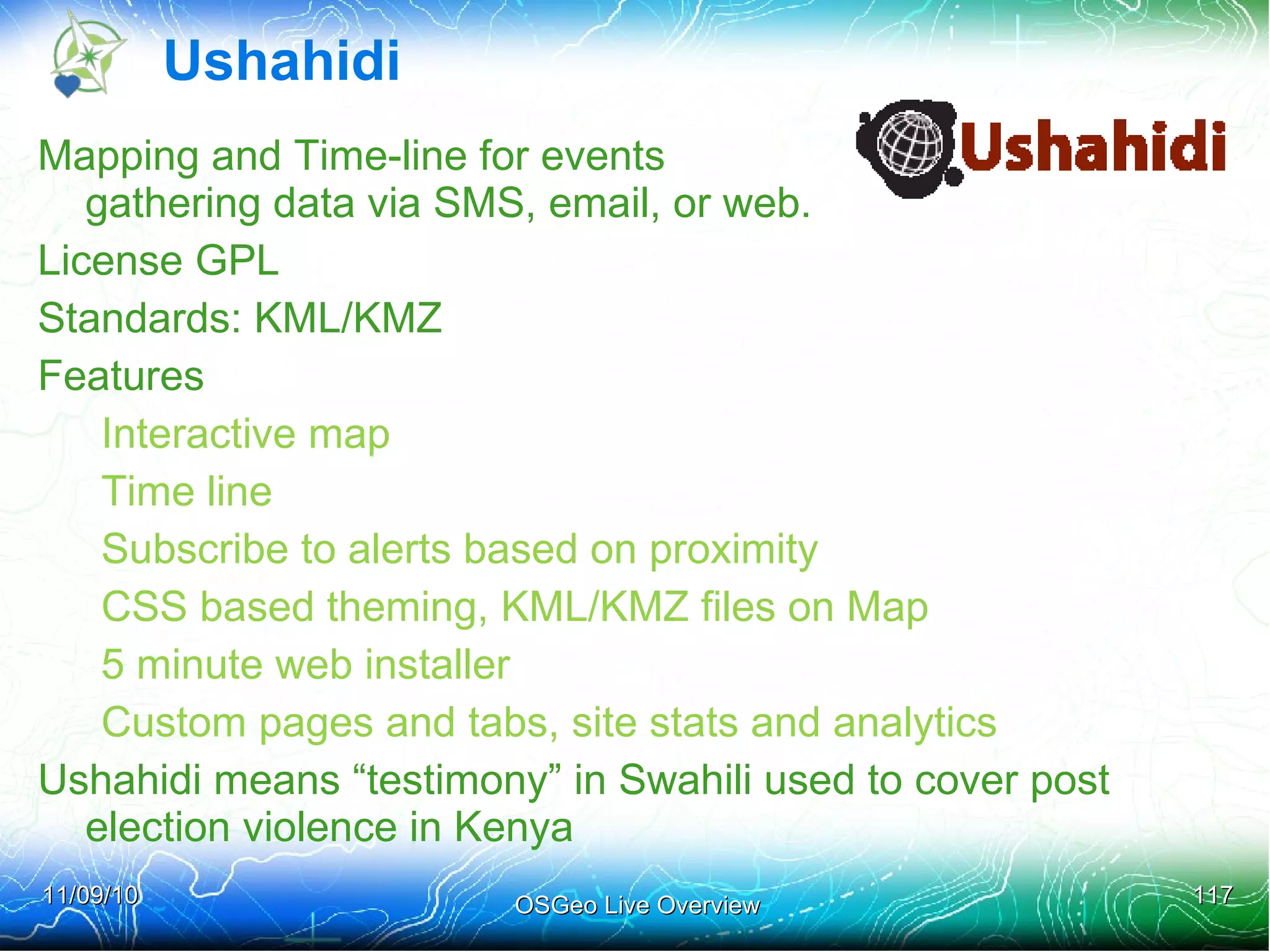 Ushahidi

Ushahidi

Mapping and Time-line for events gathering data via SMS, email, or web.

License GPL

Standards: KML/KMZ

Features

Interactive map

Time line

Subscribe to alerts based on proximity

CSS based theming, KML/KMZ files on Map

5 minute web installer

Custom pages and tabs, site stats and analytics

Ushahidi means “testimony” in Swahili used to cover post election violence in Kenya

11/09/10

OSGeo Live Overview

117